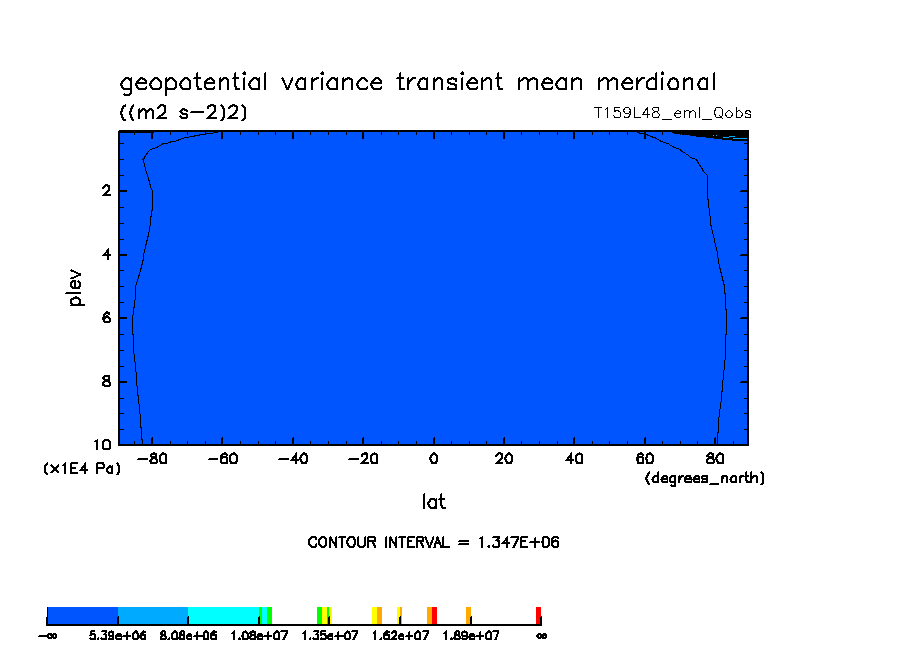 geopotential variance transient mean merdional
((m2 s-2)2)
T159L48_eml_Qobs

plev
2
4
6
8
10
(x1E4 Pa)

-80 -60 -40 -20 0 20 40 60 80
(degrees_north)
lat

CONTOUR INTERVAL = 1.347E+06

-∞ 5.39e+06 8.08e+06 1.08e+07 1.35e+07 1.62e+07 1.89e+07 ∞